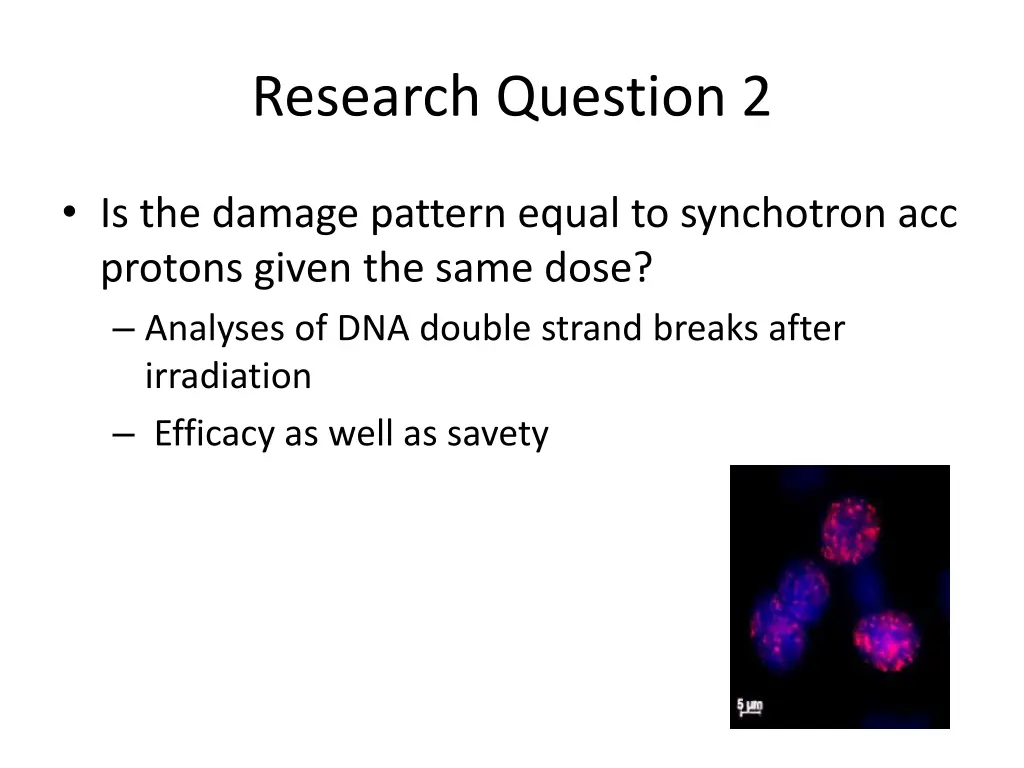 Research Question 2

• Is the damage pattern equal to synchotron acc protons given the same dose?

– Analyses of DNA double strand breaks after irradiation

– Efficacy as well as savety

5 µm